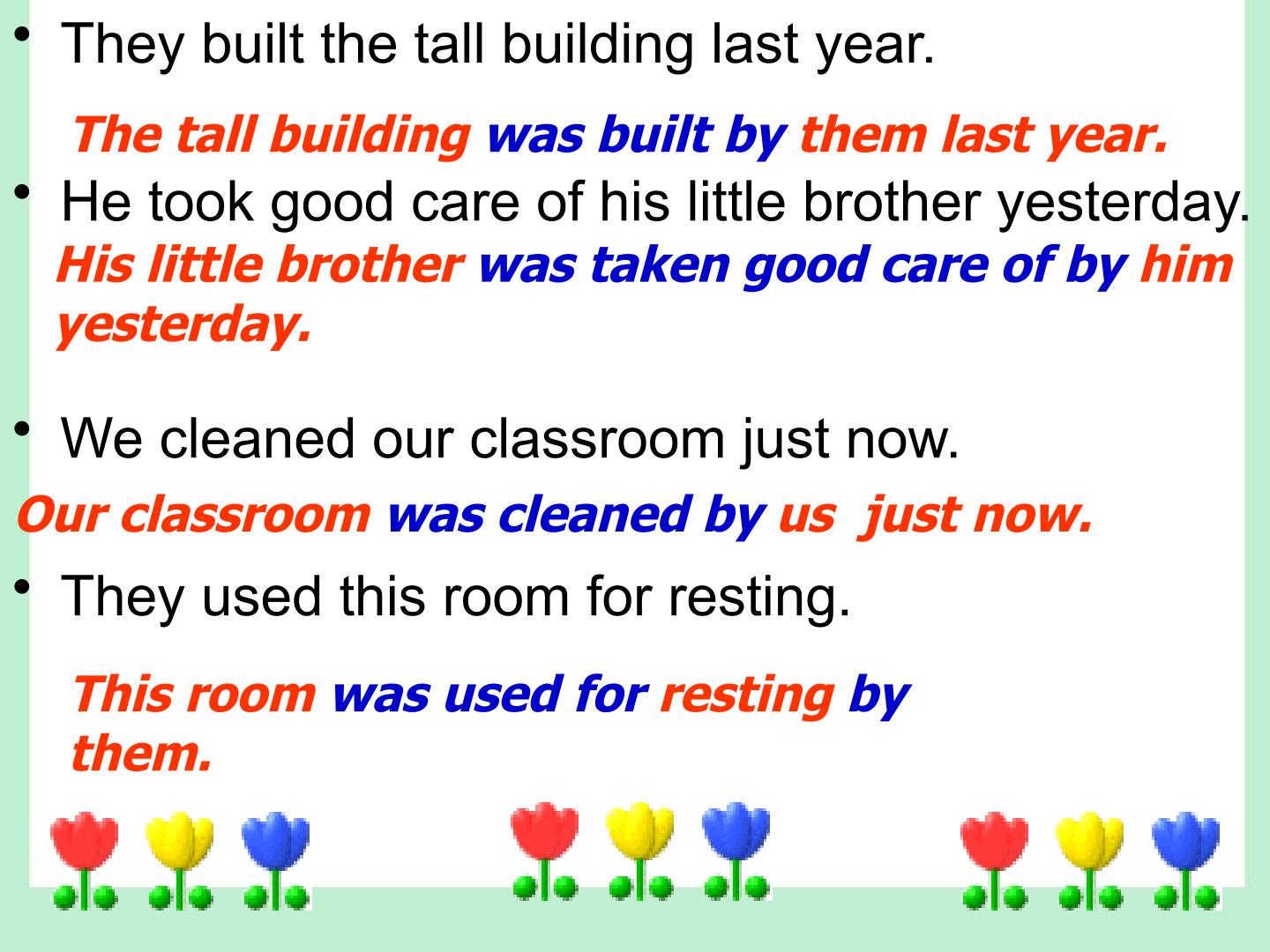 • They built the tall building last year.

The tall building was built by them last year.

• He took good care of his little brother yesterday.

His little brother was taken good care of by him yesterday.

• We cleaned our classroom just now.

Our classroom was cleaned by us just now.

• They used this room for resting.

This room was used for resting by them.